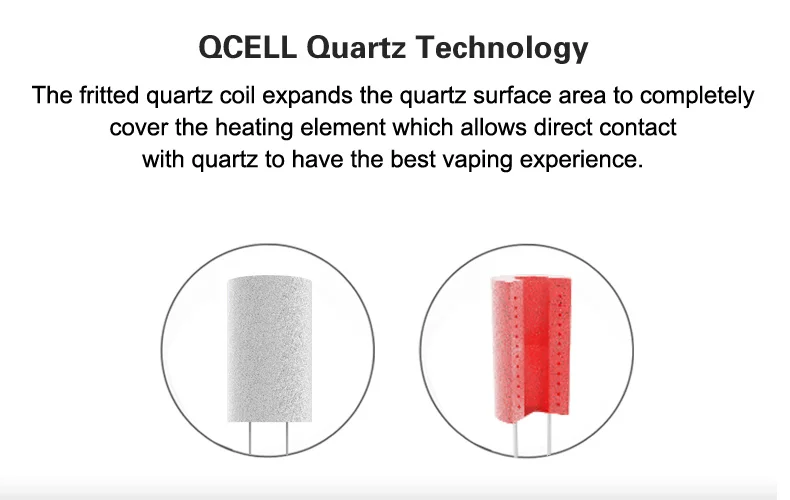 QCELL Quartz Technology

The fritted quartz coil expands the quartz surface area to completely cover the heating element which allows direct contact with quartz to have the best vaping experience.